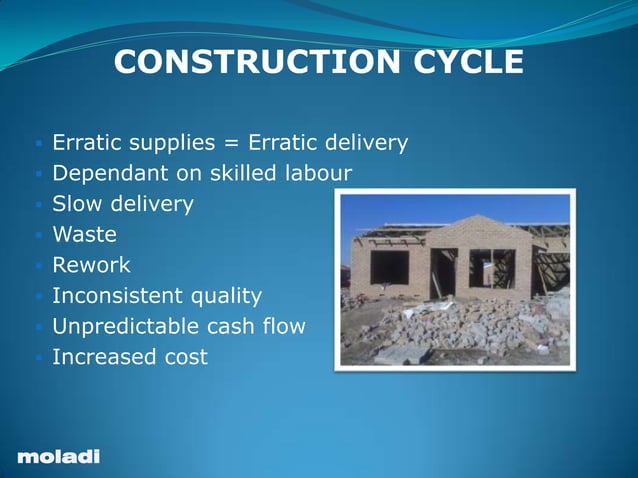 CONSTRUCTION CYCLE

- Erratic supplies = Erratic delivery
- Dependant on skilled labour
- Slow delivery
- Waste
- Rework
- Inconsistent quality
- Unpredictable cash flow
- Increased cost

moladi